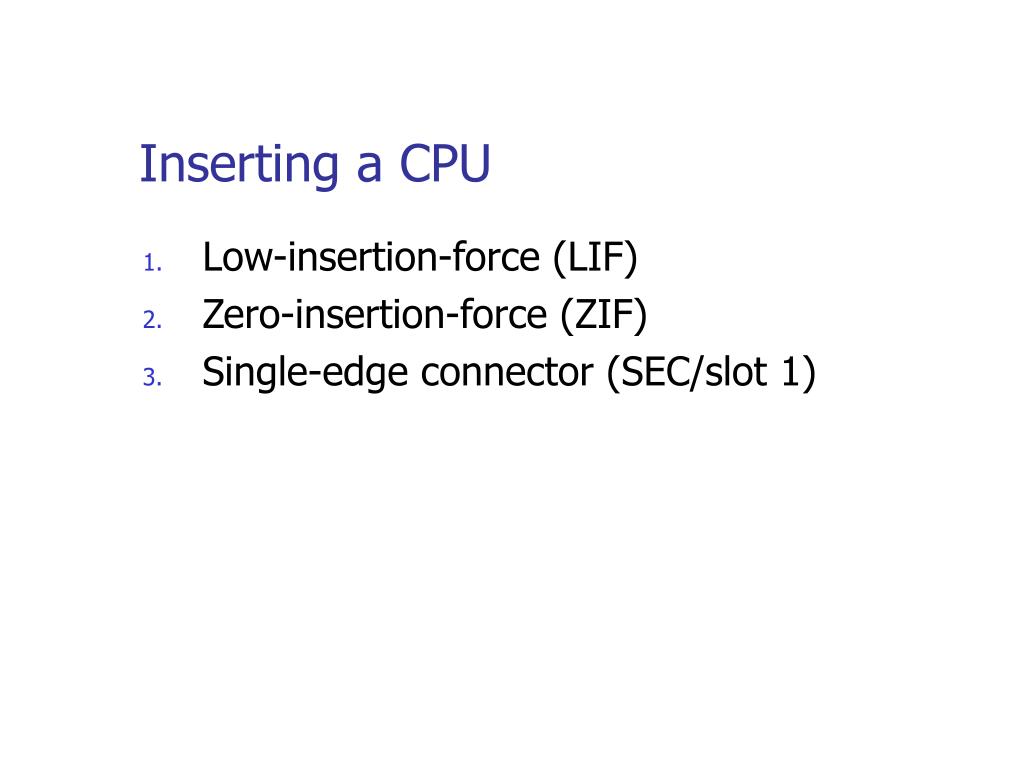 Inserting a CPU

1. Low-insertion-force (LIF)
2. Zero-insertion-force (ZIF)
3. Single-edge connector (SEC/slot 1)